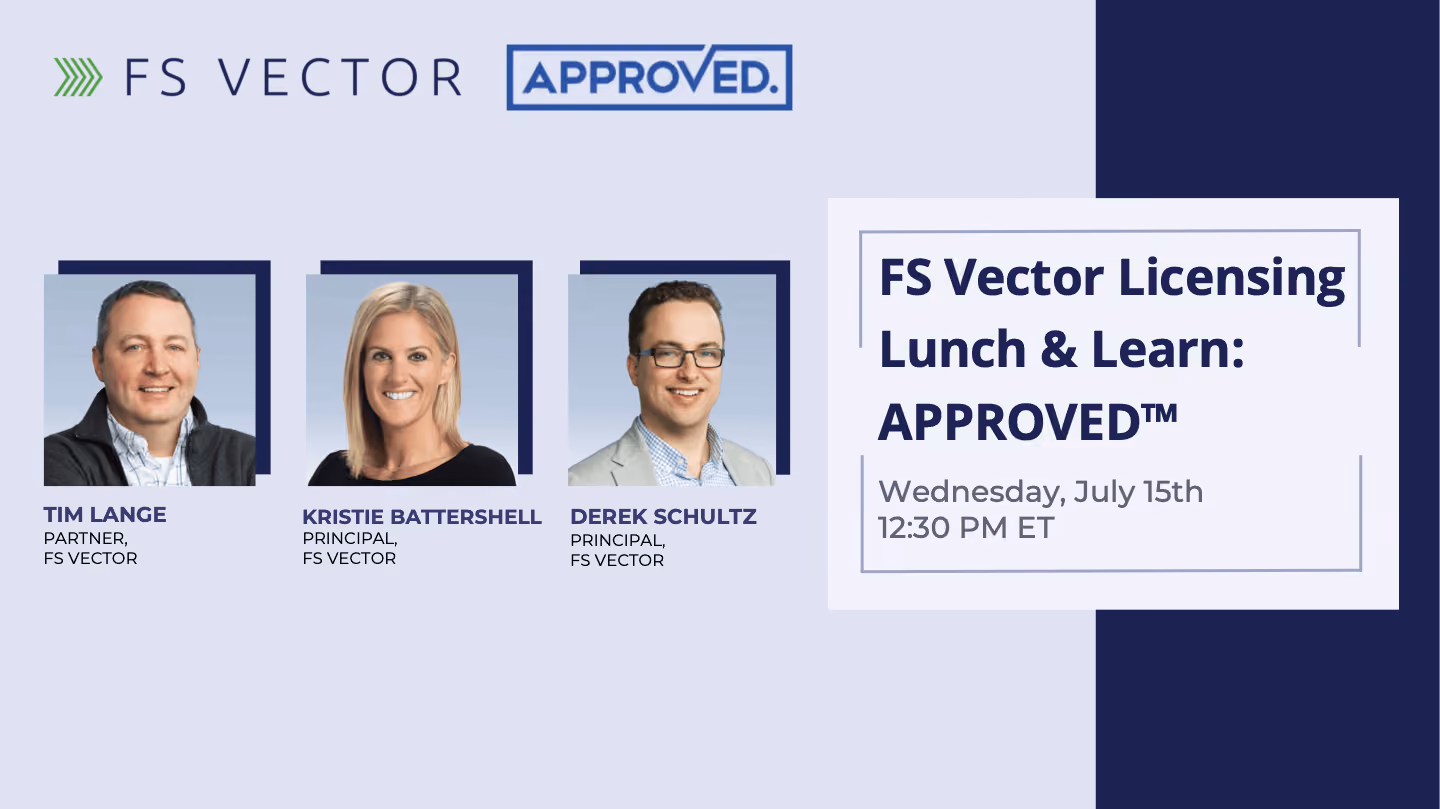 FS VECTOR

APPROVED.

TIM LANGE
PARTNER,
FS VECTOR

KRISTIE BATTERSHELL
PRINCIPAL,
FS VECTOR

DEREK SCHULTZ
PRINCIPAL,
FS VECTOR

FS Vector Licensing Lunch & Learn: APPROVED™

Wednesday, July 15th
12:30 PM ET